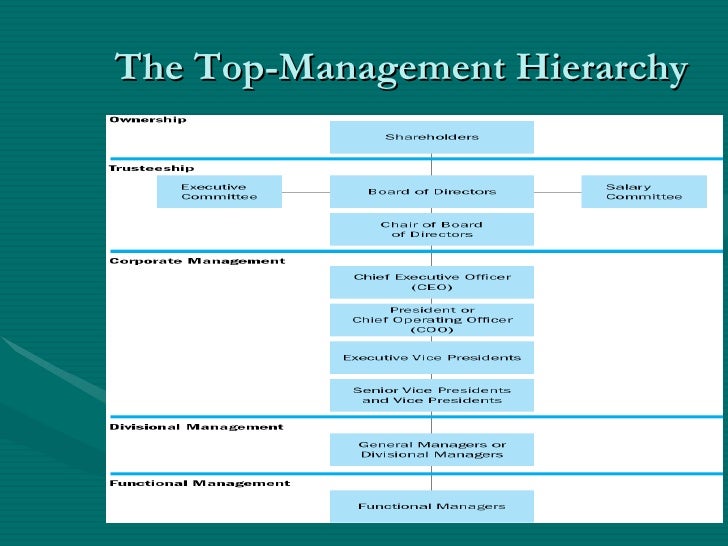 The Top-Management Hierarchy

Ownership

Shareholders

Trusteeship

Executive Committee

Board of Directors

Salary Committee

Chair of Board of Directors

Corporate Management

Chief Executive Officer (CEO)

President or Chief Operating Officer (COO)

Executive Vice Presidents

Senior Vice Presidents and Vice Presidents

Divisional Management

General Managers or Divisional Managers

Functional Management

Functional Managers